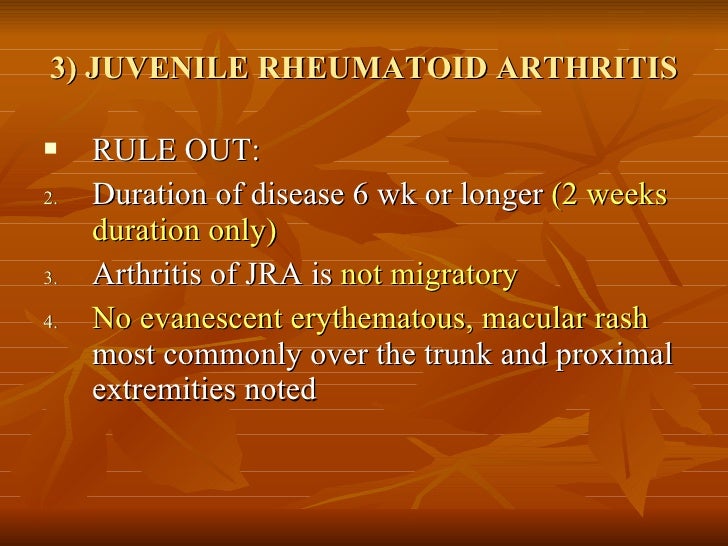 3) JUVENILE RHEUMATOID ARTHRITIS

▪ RULE OUT:

2. Duration of disease 6 wk or longer (2 weeks duration only)

3. Arthritis of JRA is not migratory

4. No evanescent erythematous, macular rash most commonly over the trunk and proximal extremities noted